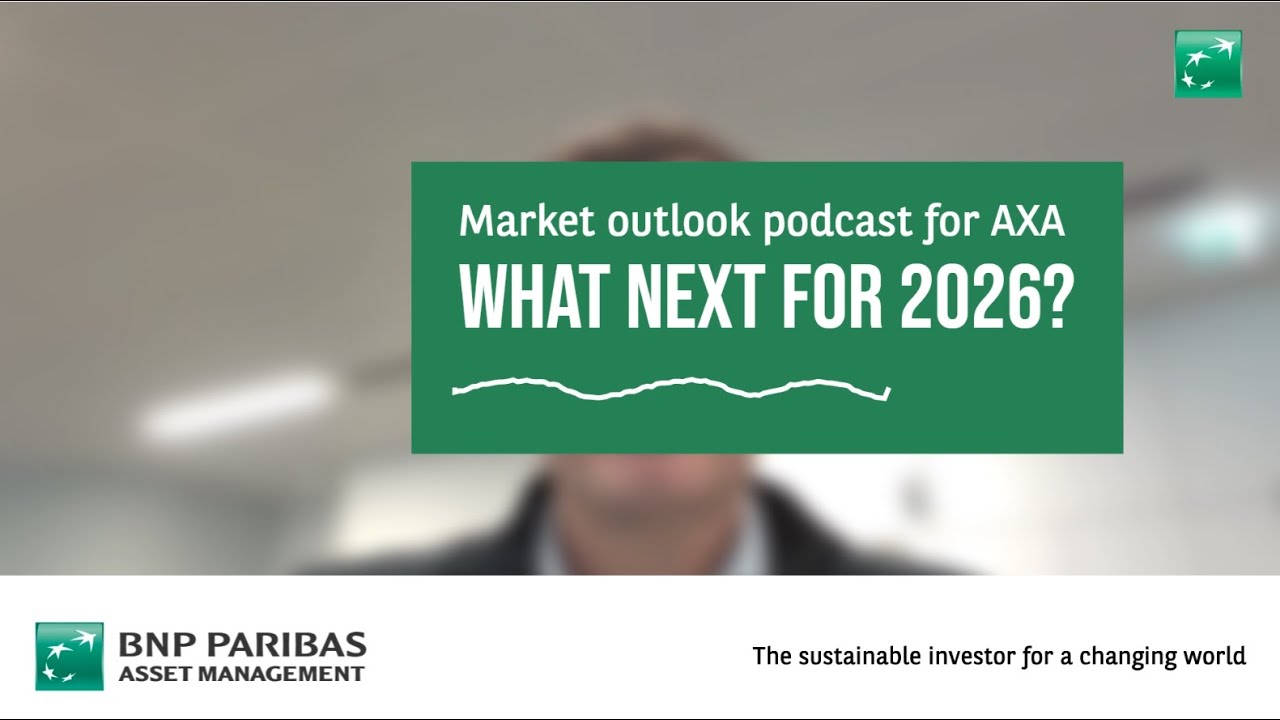 Market outlook podcast for AXA
WHAT NEXT FOR 2026?

BNP PARIBAS
ASSET MANAGEMENT

The sustainable investor for a changing world